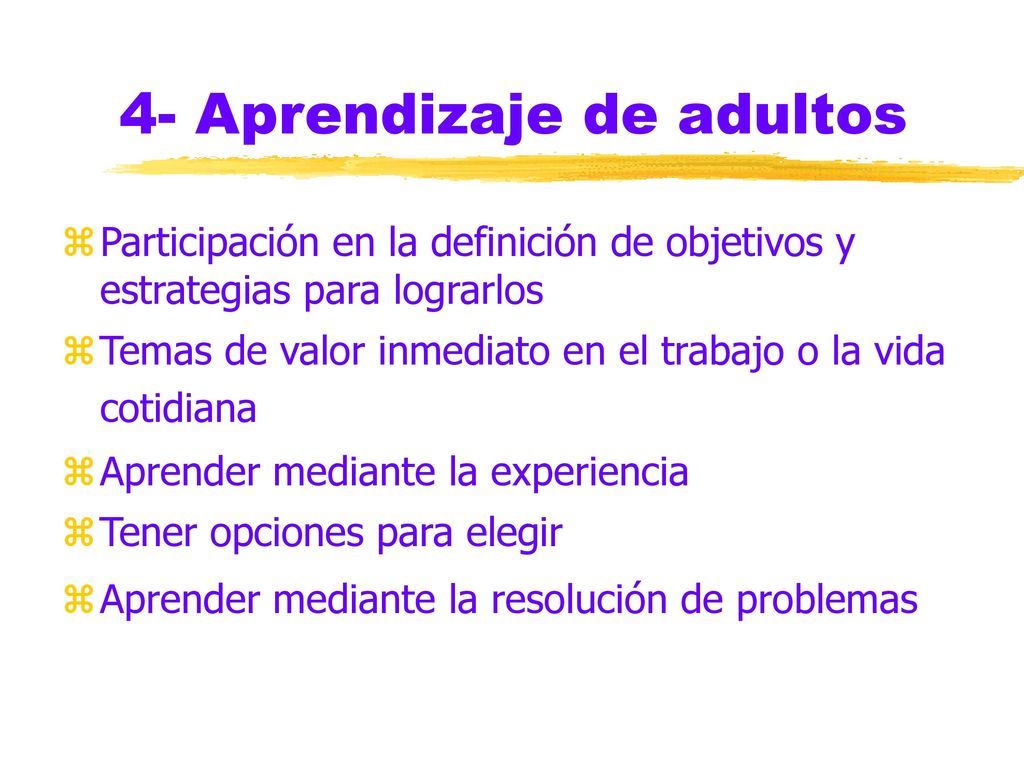 4- Aprendizaje de adultos

Participación en la definición de objetivos y estrategias para lograrlos

Temas de valor inmediato en el trabajo o la vida cotidiana

Aprender mediante la experiencia

Tener opciones para elegir

Aprender mediante la resolución de problemas